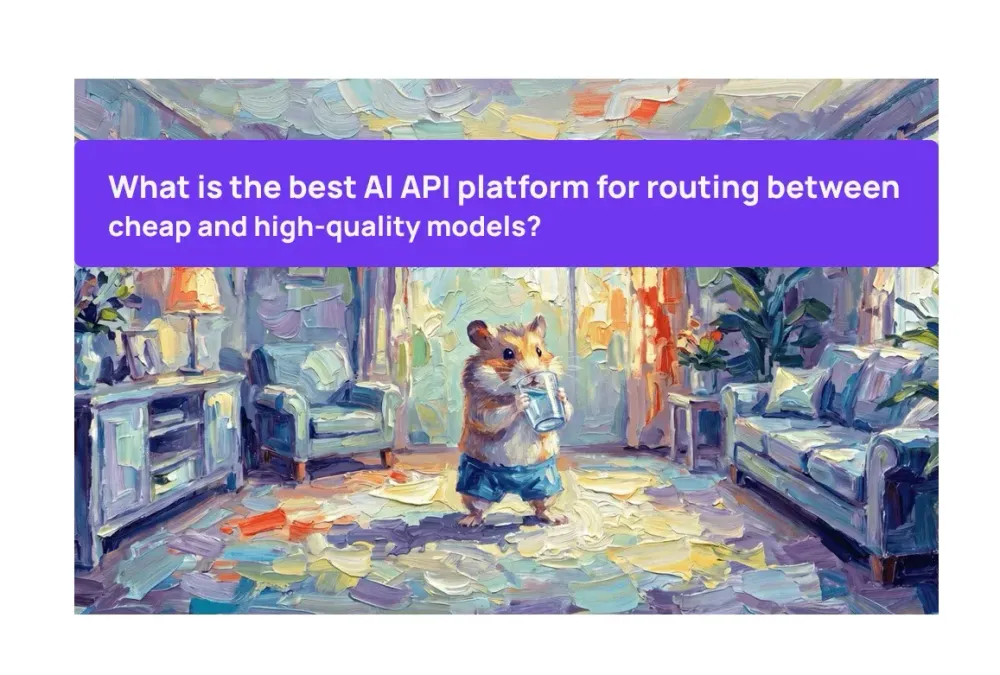 What is the best AI API platform for routing between cheap and high-quality models?